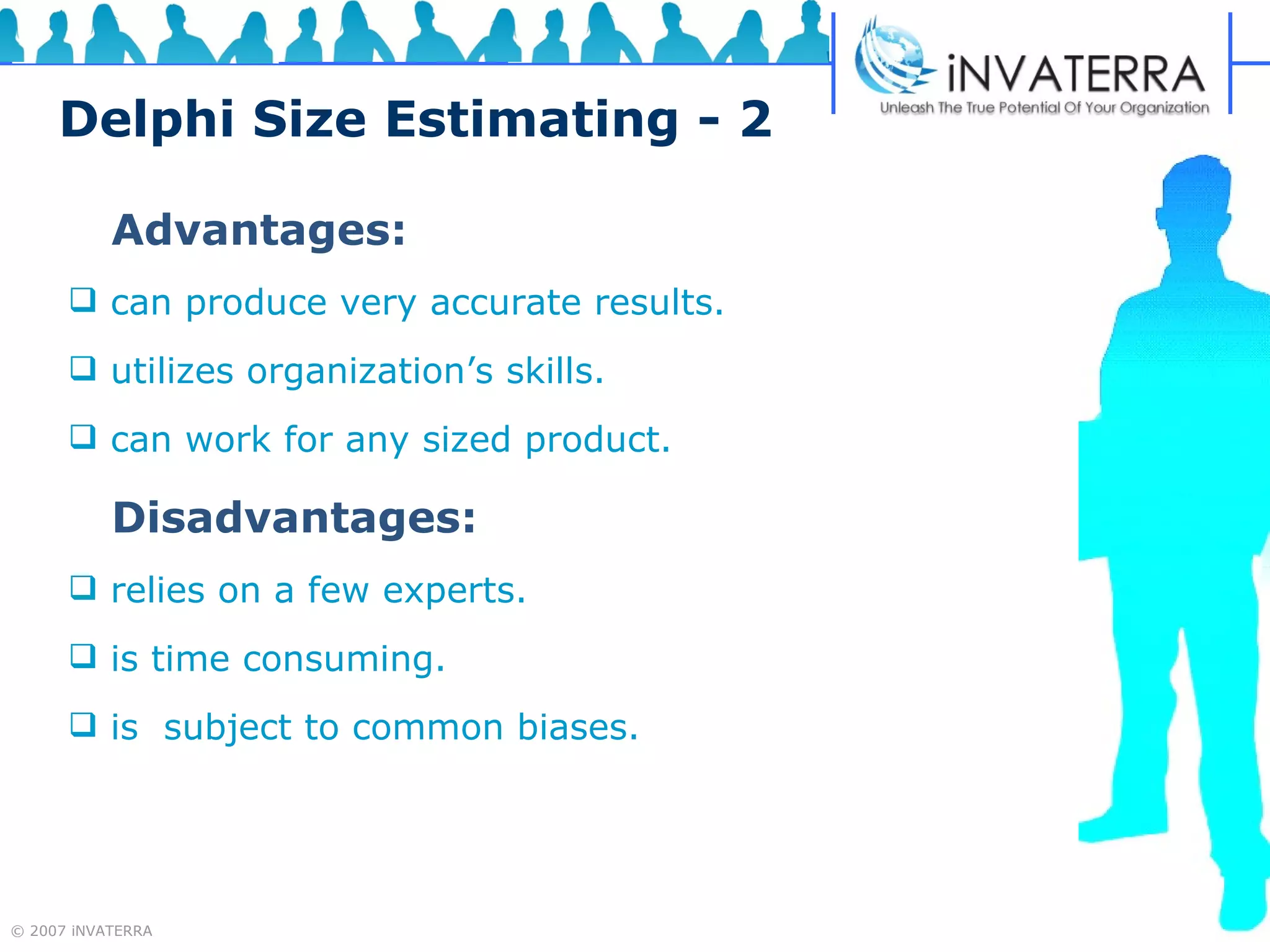 iNVATERRA
Unleash The True Potential Of Your Organization

Delphi Size Estimating - 2

Advantages:

❑ can produce very accurate results.

❑ utilizes organization's skills.

❑ can work for any sized product.

Disadvantages:

❑ relies on a few experts.

❑ is time consuming.

❑ is  subject to common biases.

© 2007 iNVATERRA